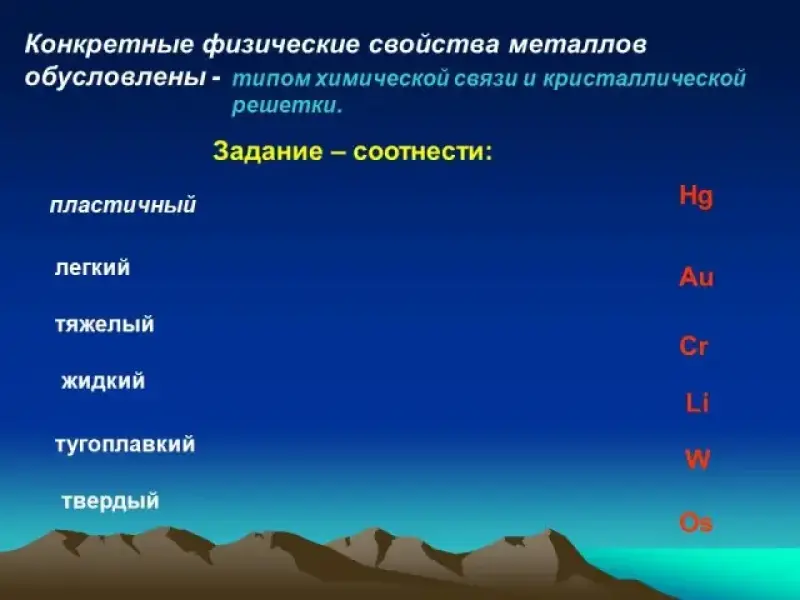 Конкретные физические свойства металлов обусловлены - типом химической связи и кристаллической решетки.

Задание – соотнести:

пластичный

легкий

тяжелый

жидкий

тугоплавкий

твердый

Hg

Au

Cr

Li

W

Os